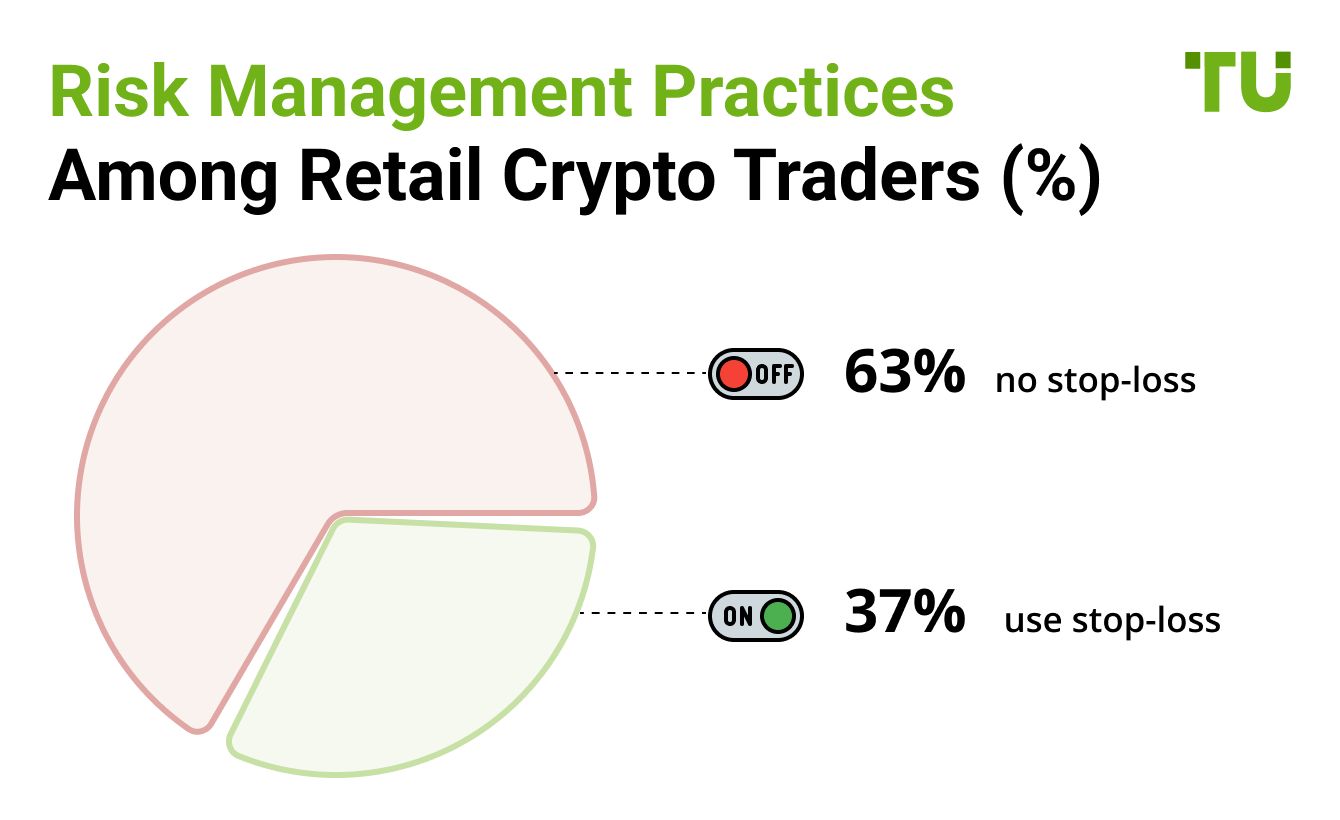 Risk Management Practices
Among Retail Crypto Traders (%)

TU

OFF 63% no stop-loss

ON 37% use stop-loss